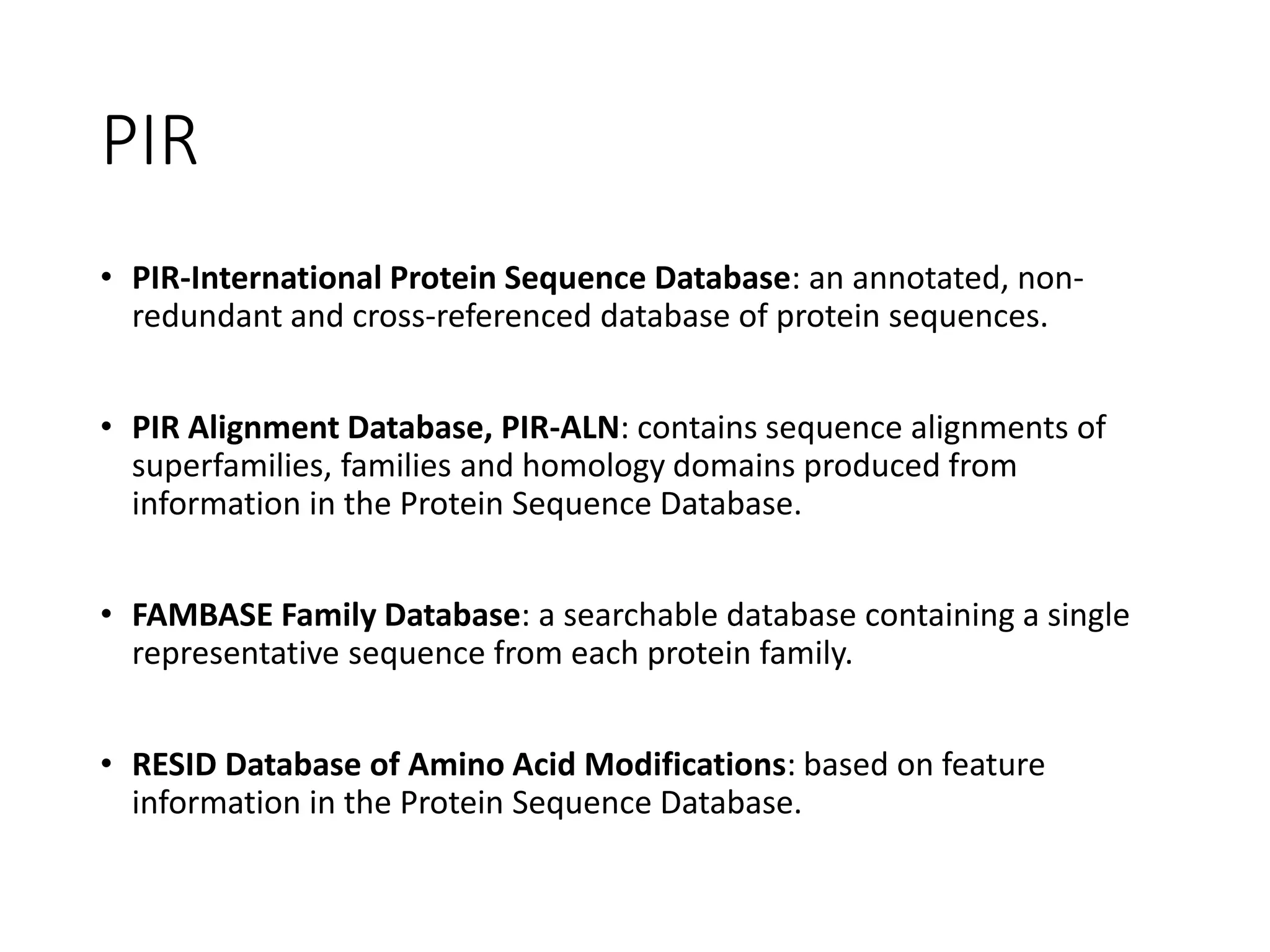 PIR

• PIR-International Protein Sequence Database: an annotated, non-redundant and cross-referenced database of protein sequences.

• PIR Alignment Database, PIR-ALN: contains sequence alignments of superfamilies, families and homology domains produced from information in the Protein Sequence Database.

• FAMBASE Family Database: a searchable database containing a single representative sequence from each protein family.

• RESID Database of Amino Acid Modifications: based on feature information in the Protein Sequence Database.